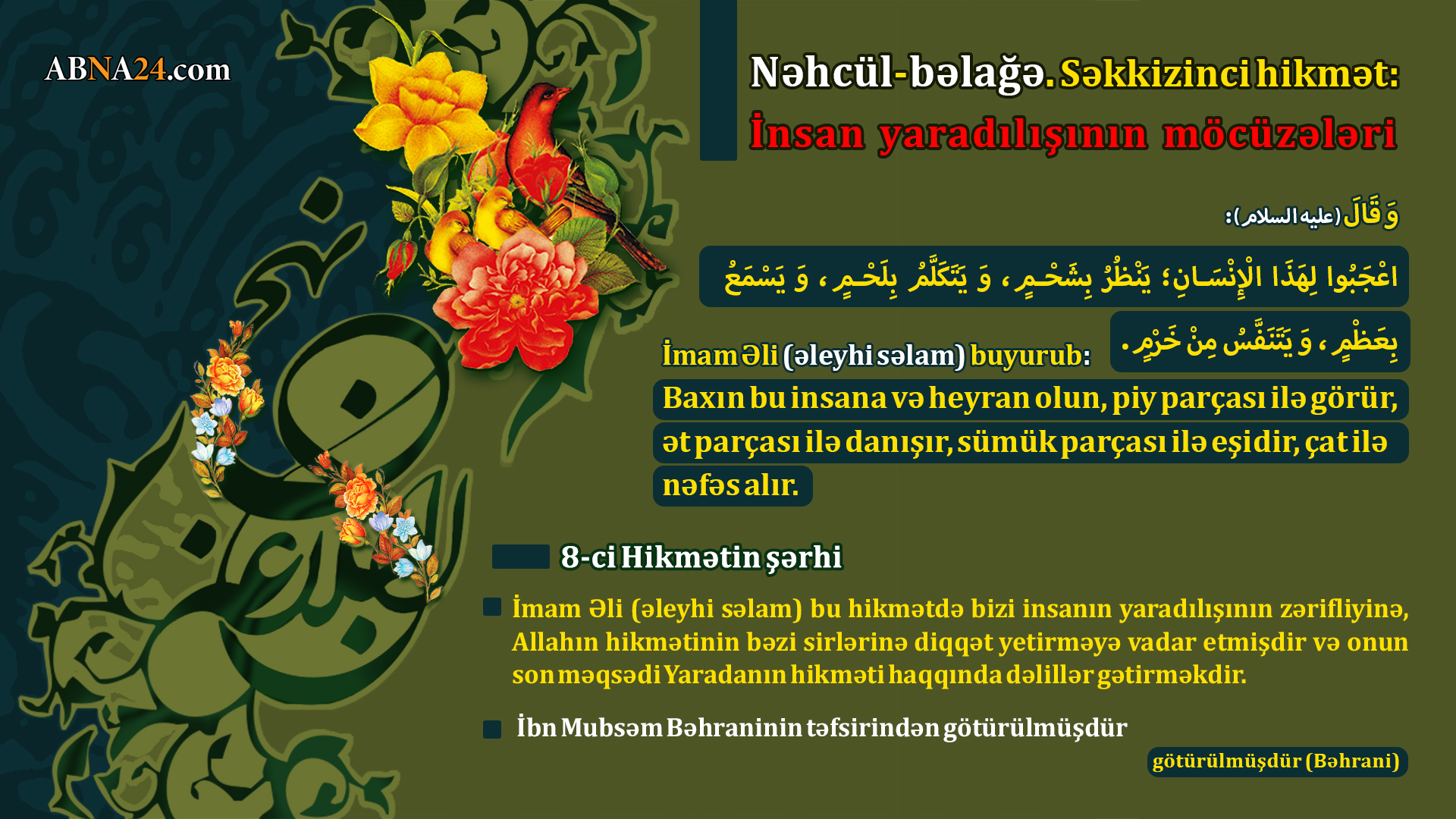 ABNA24.com

Nəhcül-bəlağə. Səkkizinci hikmət:
İnsan yaradılışının möcüzələri

وَ قَالَ (عليه السلام):

اعْجَبُوا لِهَذَا الْإِنْسَانِ؛ يَنْظُرُ بِشَحْمٍ، وَ يَتَكَلَّمُ بِلَحْمٍ، وَ يَسْمَعُ بِعَظْمٍ، وَ يَتَنَفَّسُ مِنْ خَرْمٍ.

İmam Əli (əleyhi səlam) buyurub:

Baxın bu insana və heyran olun, piy parçası ilə görür, ət parçası ilə danışır, sümük parçası ilə eşidir, çat ilə nəfəs alır.

8-ci Hikmətin şərhi

İmam Əli (əleyhi səlam) bu hikmətdə bizi insanın yaradılışının zərifliyinə, Allahın hikmətinin bəzi sirlərinə diqqət yetirməyə vadar etmişdir və onun son məqsədi Yaradanın hikməti haqqında dəlillər gətirməkdir.

İbn Mubsəm Bəhraninin təfsirindən götürülmüşdür

götürülmüşdür (Bəhrani)